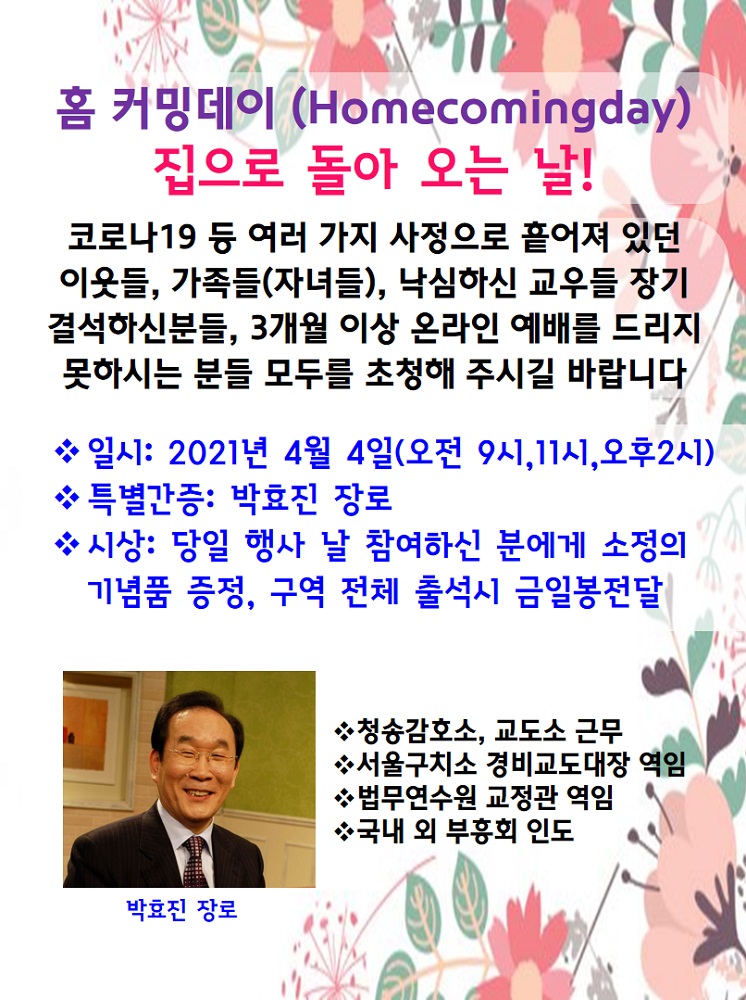 홈 커밍데이 (Homecomingday)
집으로 돌아 오는 날!

코로나19 등 여러 가지 사정으로 흩어져 있던 이웃들, 가족들(자녀들), 낙심하신 교우들 장기 결석하신분들, 3개월 이상 온라인 예배를 드리지 못하시는 분들 모두를 초청해 주시길 바랍니다

❖ 일시: 2021년 4월 4일(오전 9시,11시,오후2시)
❖ 특별간증: 박효진 장로
❖ 시상: 당일 행사 날 참여하신 분에게 소정의 기념품 증정, 구역 전체 출석시 금일봉전달

❖청송감호소, 교도소 근무
❖서울구치소 경비교도대장 역임
❖법무연수원 교정관 역임
❖국내 외 부흥회 인도

박효진 장로